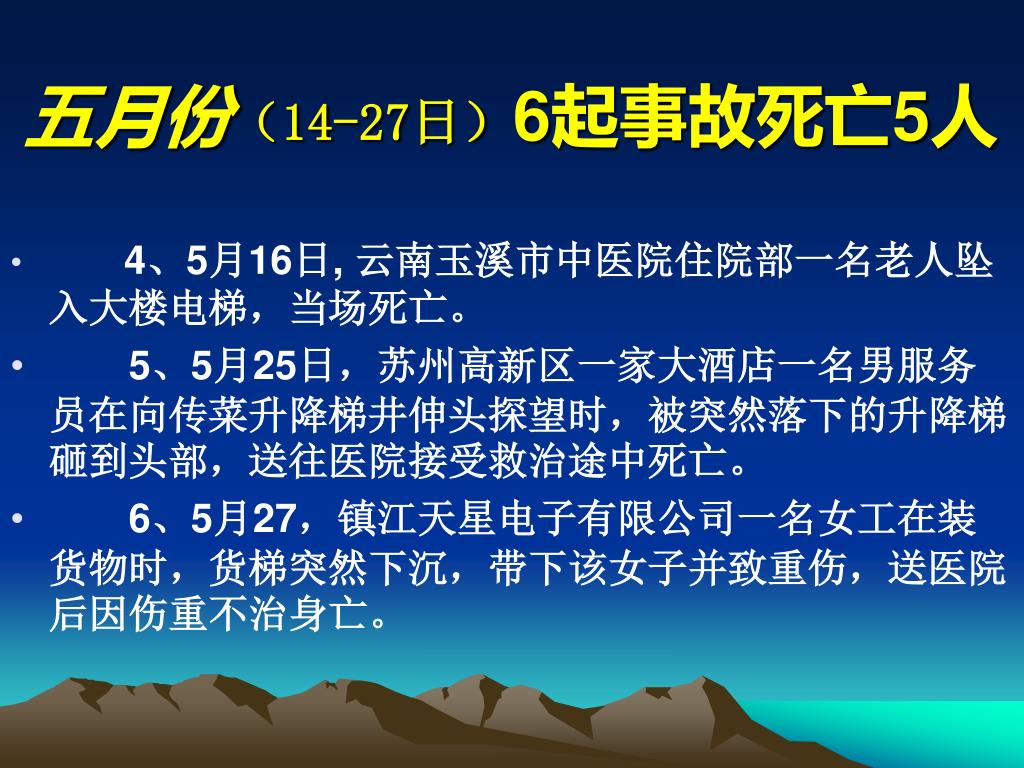 五月份（14-27日）6起事故死亡5人

• 4、5月16日, 云南玉溪市中医院住院部一名老人坠入大楼电梯，当场死亡。

• 5、5月25日，苏州高新区一家大酒店一名男服务员在向传菜升降梯井伸头探望时，被突然落下的升降梯砸到头部，送往医院接受救治途中死亡。

• 6、5月27，镇江天星电子有限公司一名女工在装货物时，货梯突然下沉，带下该女子并致重伤，送医院后因伤重不治身亡。